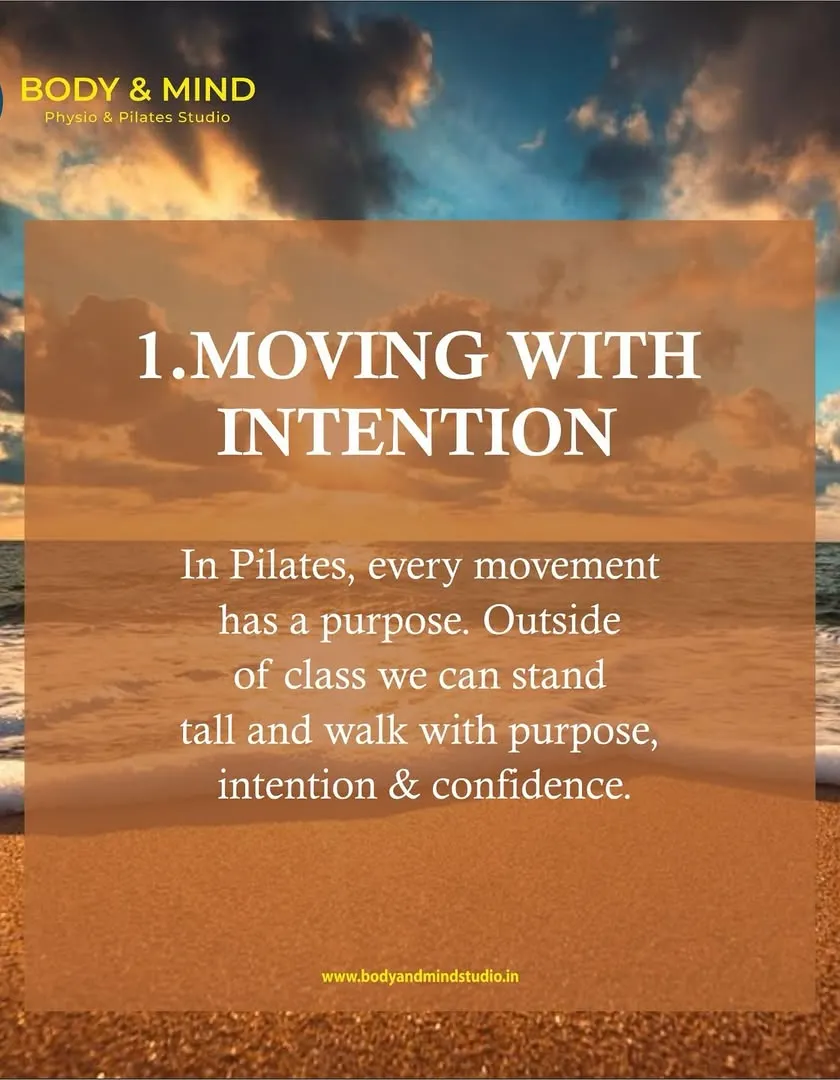 BODY & MIND
Physio & Pilates Studio

1.MOVING WITH INTENTION

In Pilates, every movement has a purpose. Outside of class we can stand tall and walk with purpose, intention & confidence.

www.bodyandmindstudio.in